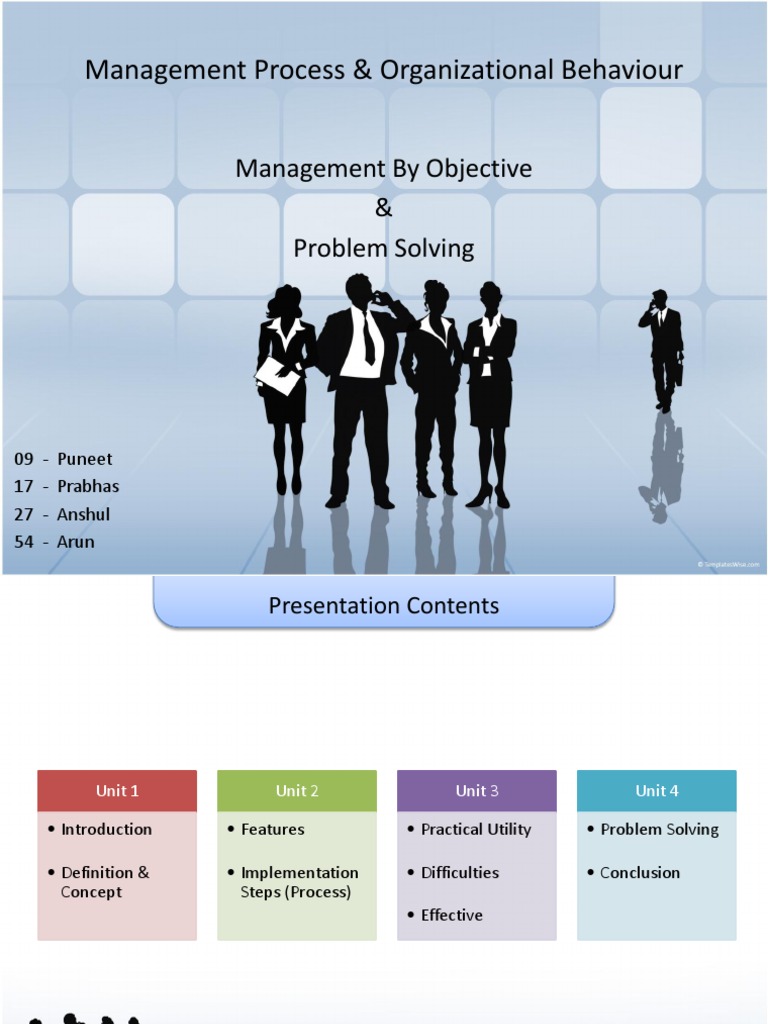 Management Process & Organizational Behaviour

Management By Objective
&
Problem Solving

09 - Puneet
17 - Prabhas
27 - Anshul
54 - Arun

© TemplatesWise.com

Presentation Contents

Unit 1
• Introduction
• Definition & Concept

Unit 2
• Features
• Implementation Steps (Process)

Unit 3
• Practical Utility
• Difficulties
• Effective

Unit 4
• Problem Solving
• Conclusion